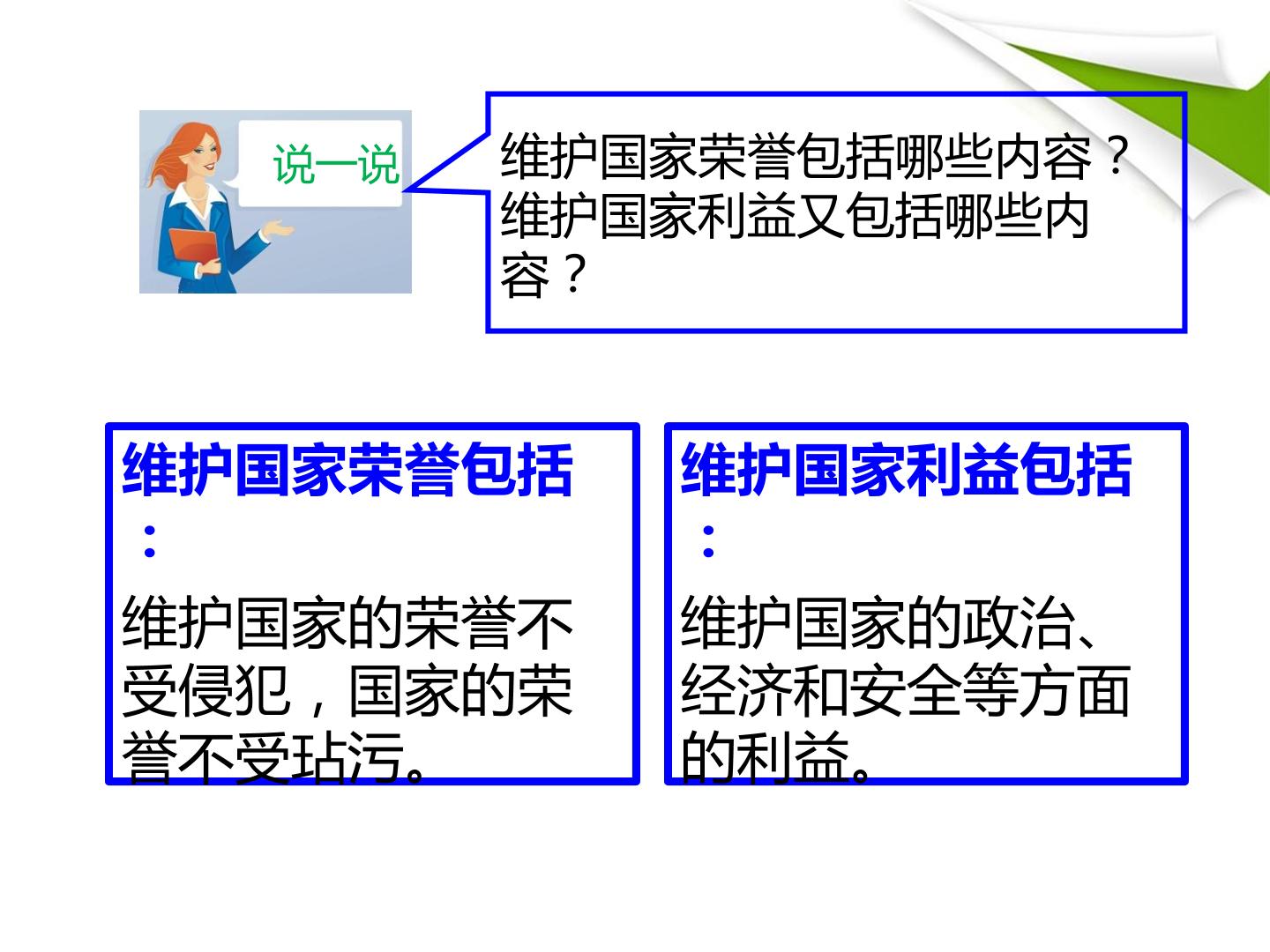 说一说

维护国家荣誉包括哪些内容？维护国家利益又包括哪些内容？

维护国家荣誉包括：

维护国家的荣誉不受侵犯，国家的荣誉不受玷污。

维护国家利益包括：

维护国家的政治、经济和安全等方面的利益。